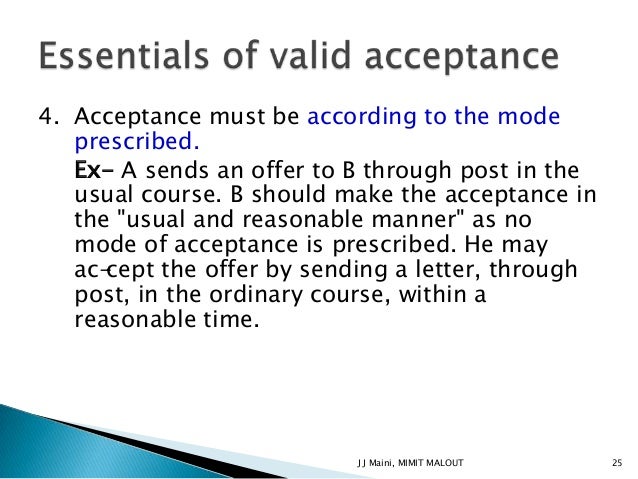 Essentials of valid acceptance

4. Acceptance must be according to the mode prescribed.

Ex- A sends an offer to B through post in the usual course. B should make the acceptance in the "usual and reasonable manner" as no mode of acceptance is prescribed. He may ac-cept the offer by sending a letter, through post, in the ordinary course, within a reasonable time.

J J Maini, MIMIT MALOUT

25